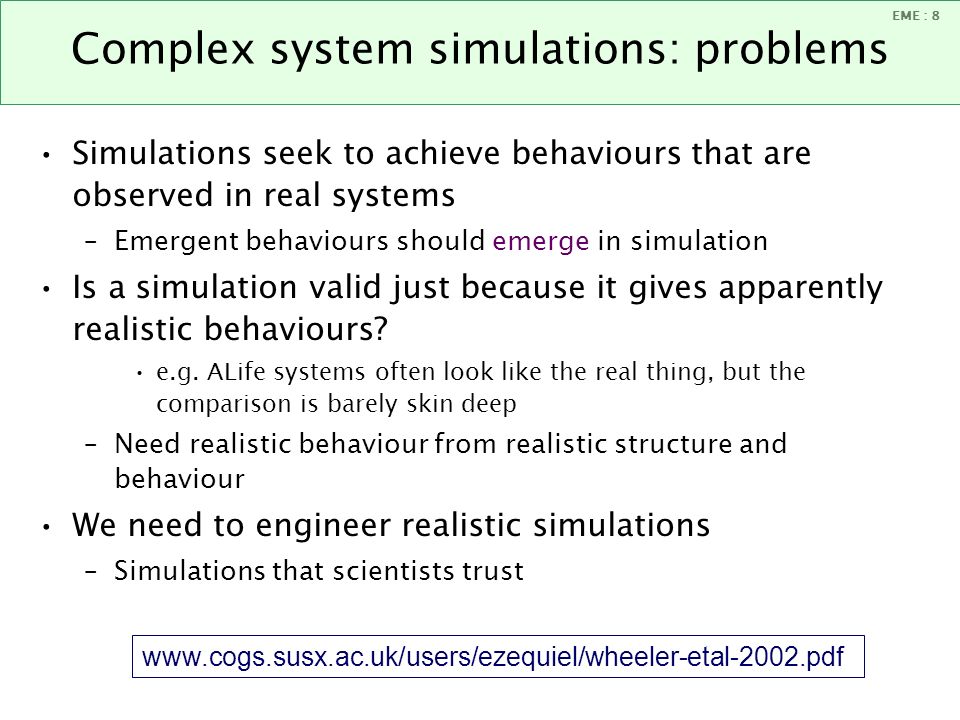 EME : 8

Complex system simulations: problems

• Simulations seek to achieve behaviours that are observed in real systems
– Emergent behaviours should emerge in simulation
• Is a simulation valid just because it gives apparently realistic behaviours?
• e.g. ALife systems often look like the real thing, but the comparison is barely skin deep
– Need realistic behaviour from realistic structure and behaviour
• We need to engineer realistic simulations
– Simulations that scientists trust

www.cogs.susx.ac.uk/users/ezequiel/wheeler-etal-2002.pdf